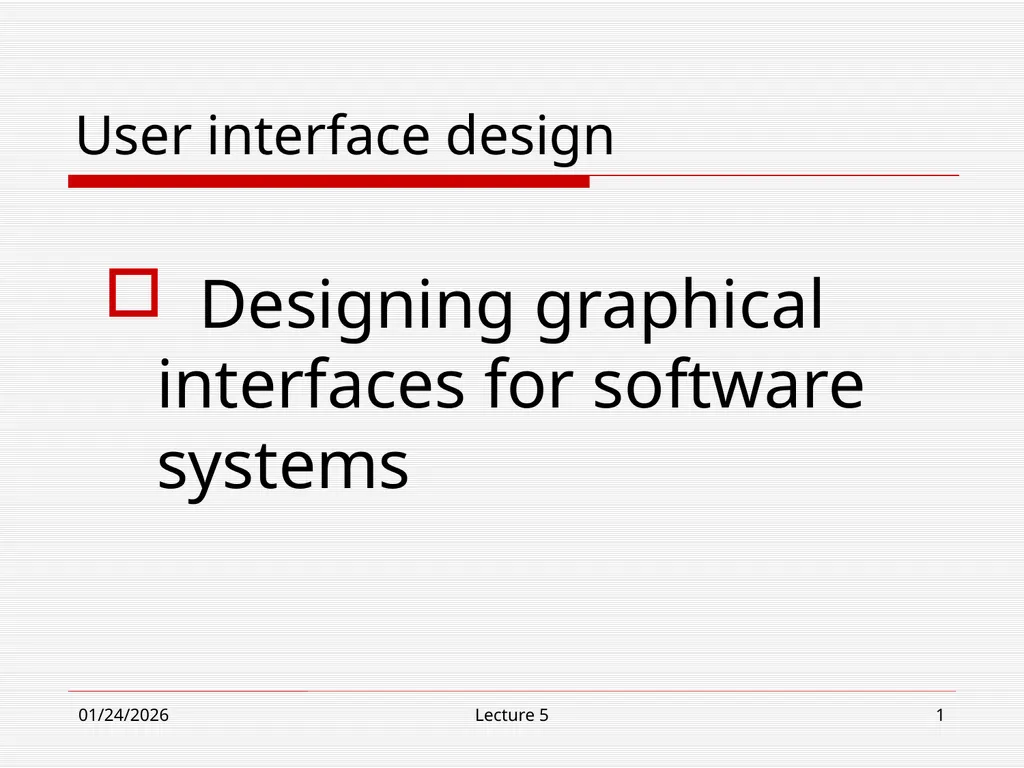 User interface design

Designing graphical interfaces for software systems

01/24/2026

Lecture 5

1